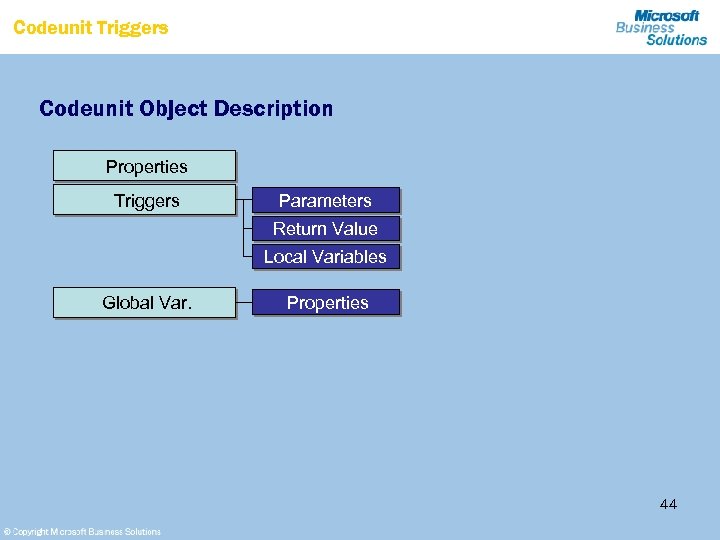 Codeunit Triggers

Microsoft
Business
Solutions

Codeunit Object Description

Properties

Triggers

Parameters

Return Value

Local Variables

Global Var.

Properties

44

© Copyright Microsoft Business Solutions